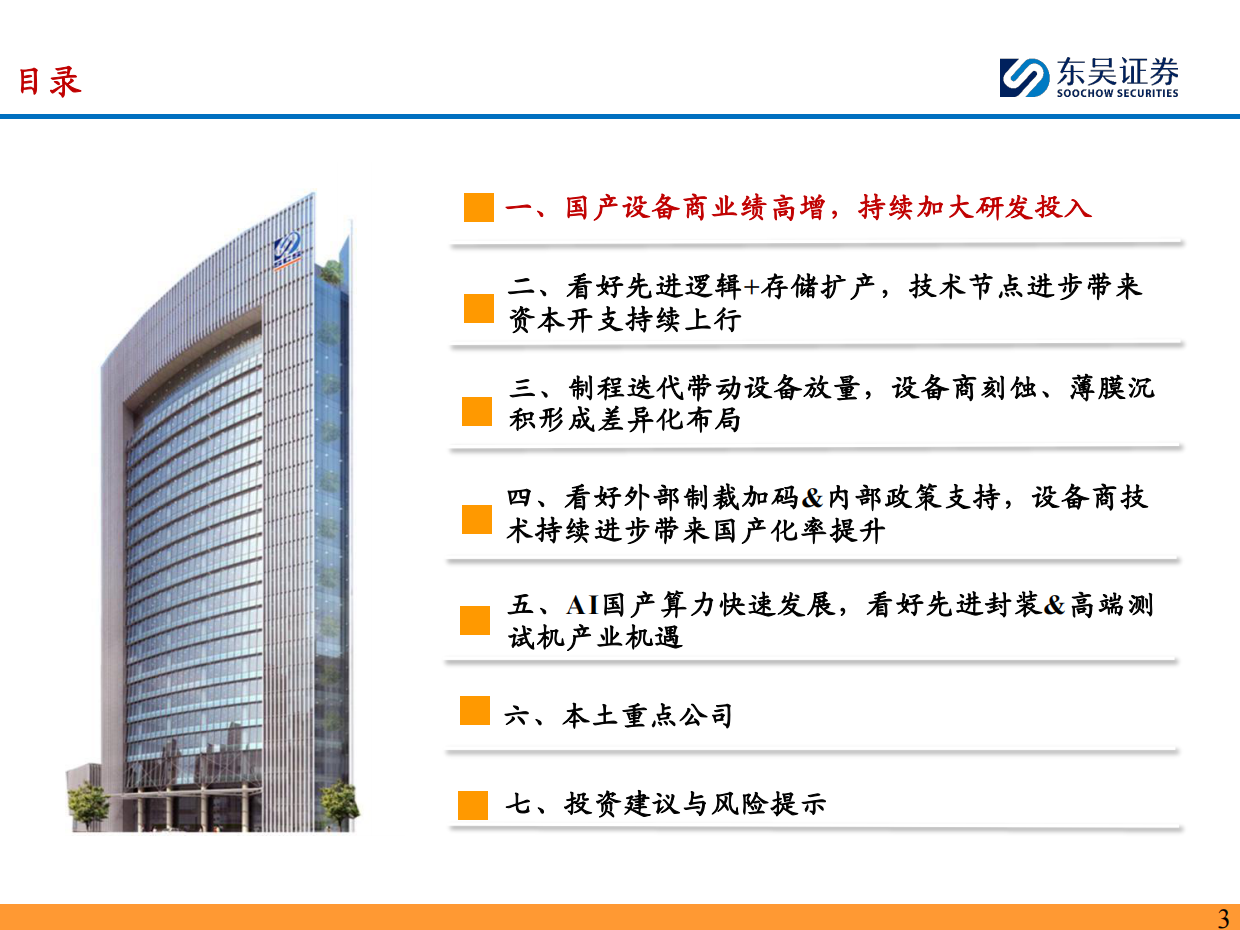 目录

东吴证券
SOOCHOW SECURITIES

一、国产设备商业绩高增，持续加大研发投入

二、看好先进逻辑+存储扩产，技术节点进步带来资本开支持续上行

三、制程迭代带动设备放量，设备商刻蚀、薄膜沉积形成差异化布局

四、看好外部制裁加码&内部政策支持，设备商技术持续进步带来国产化率提升

五、AI国产算力快速发展，看好先进封装&高端测试机产业机遇

六、本土重点公司

七、投资建议与风险提示

3